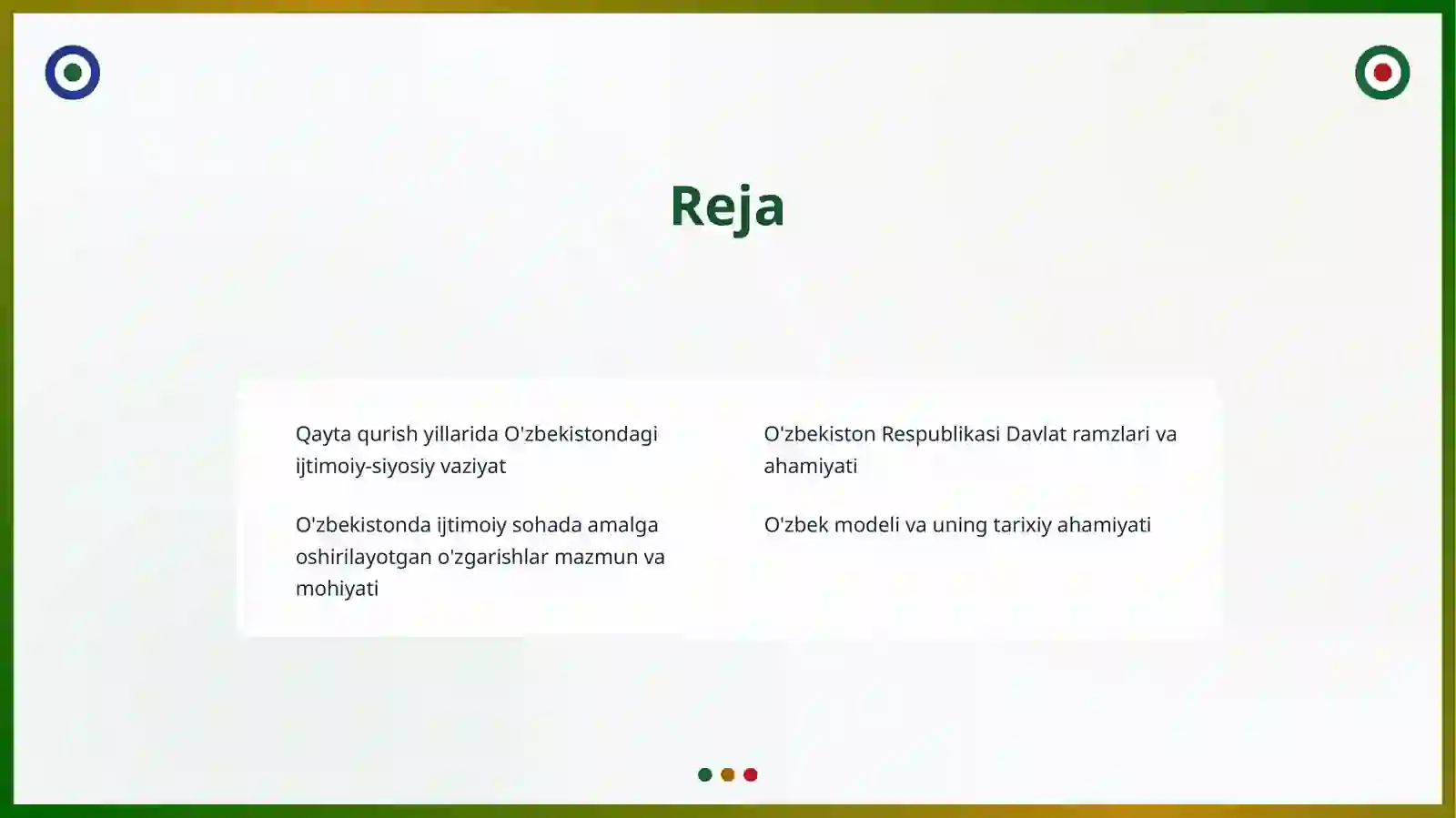 Reja

Qayta qurish yillarida O'zbekistondagi ijtimoiy-siyosiy vaziyat

O'zbekistonda ijtimoiy sohada amalga oshirilayotgan o'zgarishlar mazmun va mohiyati

O'zbekiston Respublikasi Davlat ramzlari va ahamiyati

O'zbek modeli va uning tarixiy ahamiyati